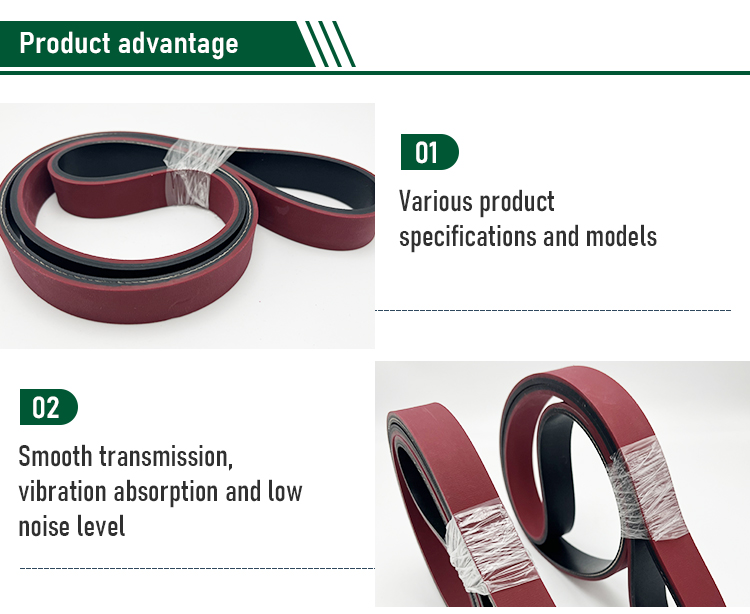 Product advantage

01

Various product specifications and models

02

Smooth transmission, vibration absorption and low noise level